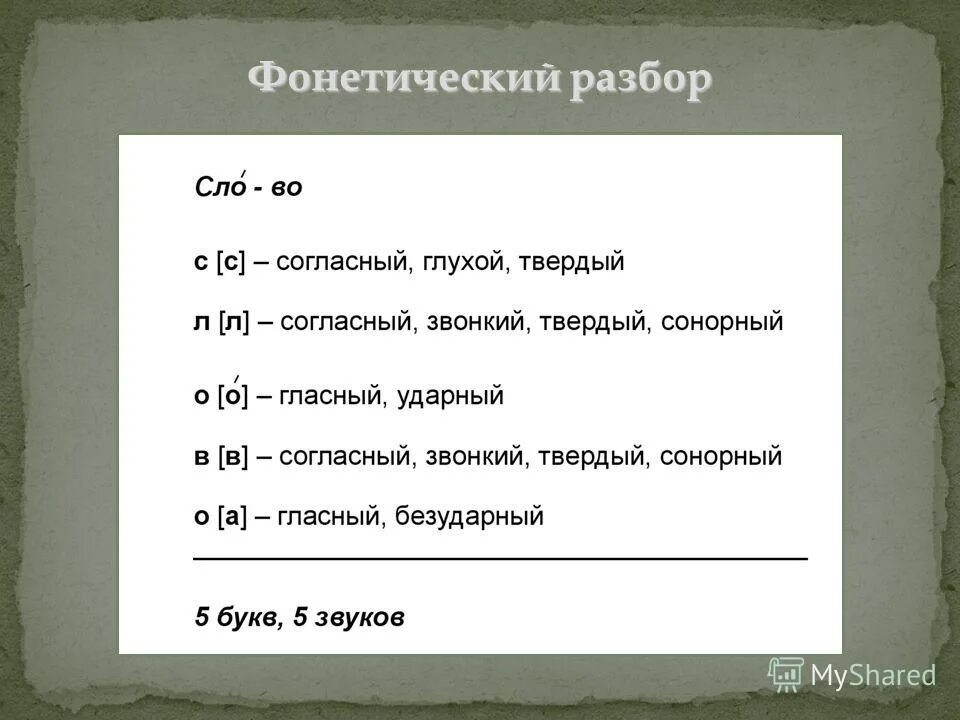 Фонетический разбор

Сло́ - во

с [с] – согласный, глухой, твердый

л [л] – согласный, звонкий, твердый, сонорный

о [о́] – гласный, ударный

в [в] – согласный, звонкий, твердый, сонорный

о [а] – гласный, безударный

5 букв, 5 звуков

MyShared